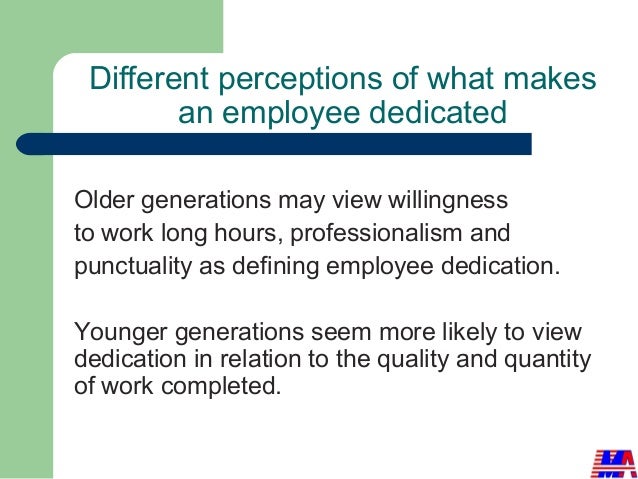 Different perceptions of what makes an employee dedicated

Older generations may view willingness to work long hours, professionalism and punctuality as defining employee dedication.

Younger generations seem more likely to view dedication in relation to the quality and quantity of work completed.

MA